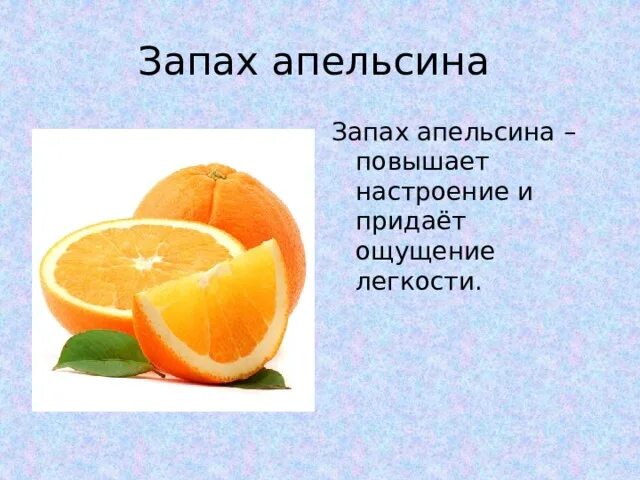 Запах апельсина

Запах апельсина – повышает настроение и придаёт ощущение легкости.